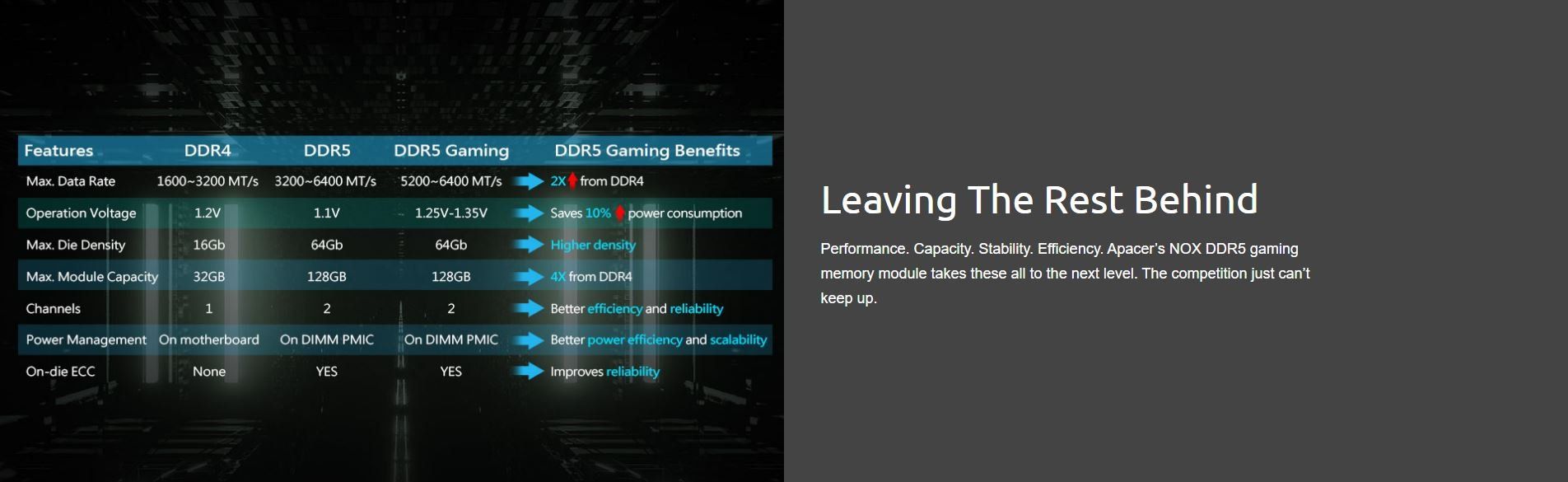 | Features | DDR4 | DDR5 | DDR5 Gaming | DDR5 Gaming Benefits |
|---|---|---|---|---|
| Max. Data Rate | 1600~3200 MT/s | 3200~6400 MT/s | 5200~6400 MT/s | 2X from DDR4 |
| Operation Voltage | 1.2V | 1.1V | 1.25V-1.35V | Saves 10% power consumption |
| Max. Die Density | 16Gb | 64Gb | 64Gb | Higher density |
| Max. Module Capacity | 32GB | 128GB | 128GB | 4X from DDR4 |
| Channels | 1 | 2 | 2 | Better efficiency and reliability |
| Power Management | On motherboard | On DIMM PMIC | On DIMM PMIC | Better power efficiency and scalability |
| On-die ECC | None | YES | YES | Improves reliability |

Leaving The Rest Behind

Performance. Capacity. Stability. Efficiency. Apacer's NOX DDR5 gaming memory module takes these all to the next level. The competition just can't keep up.